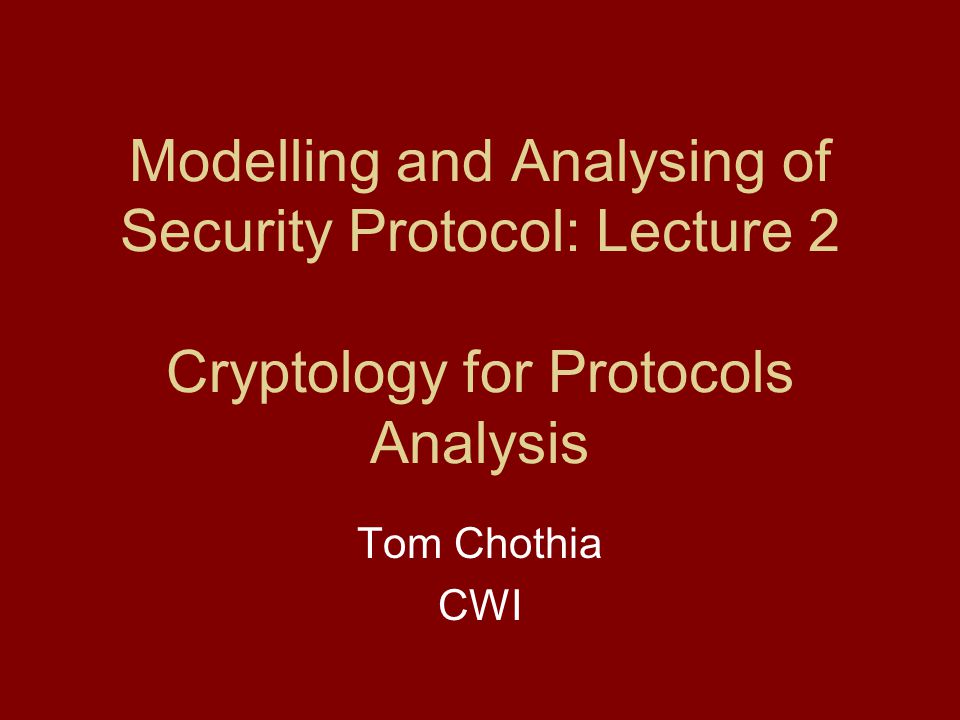 Modelling and Analysing of Security Protocol: Lecture 2

Cryptology for Protocols Analysis

Tom Chothia
CWI